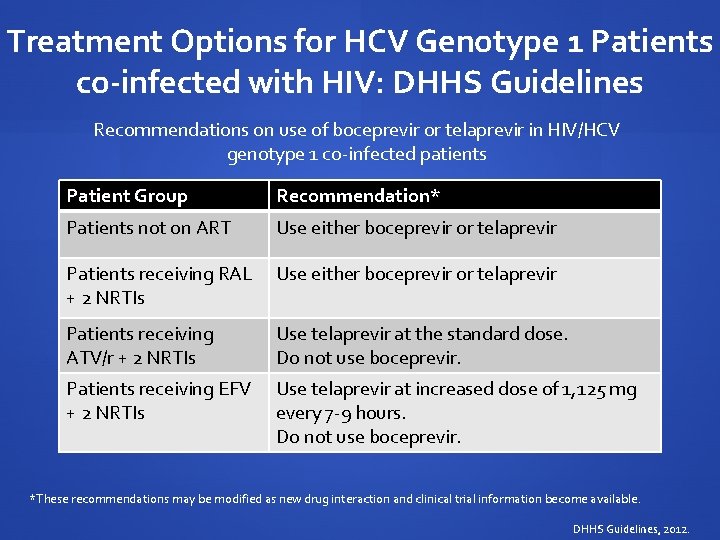 Treatment Options for HCV Genotype 1 Patients co-infected with HIV: DHHS Guidelines

Recommendations on use of boceprevir or telaprevir in HIV/HCV genotype 1 co-infected patients

| Patient Group | Recommendation* |
|---|---|
| Patients not on ART | Use either boceprevir or telaprevir |
| Patients receiving RAL + 2 NRTIs | Use either boceprevir or telaprevir |
| Patients receiving ATV/r + 2 NRTIs | Use telaprevir at the standard dose. Do not use boceprevir. |
| Patients receiving EFV + 2 NRTIs | Use telaprevir at increased dose of 1,125 mg every 7-9 hours. Do not use boceprevir. |

*These recommendations may be modified as new drug interaction and clinical trial information become available.

DHHS Guidelines, 2012.